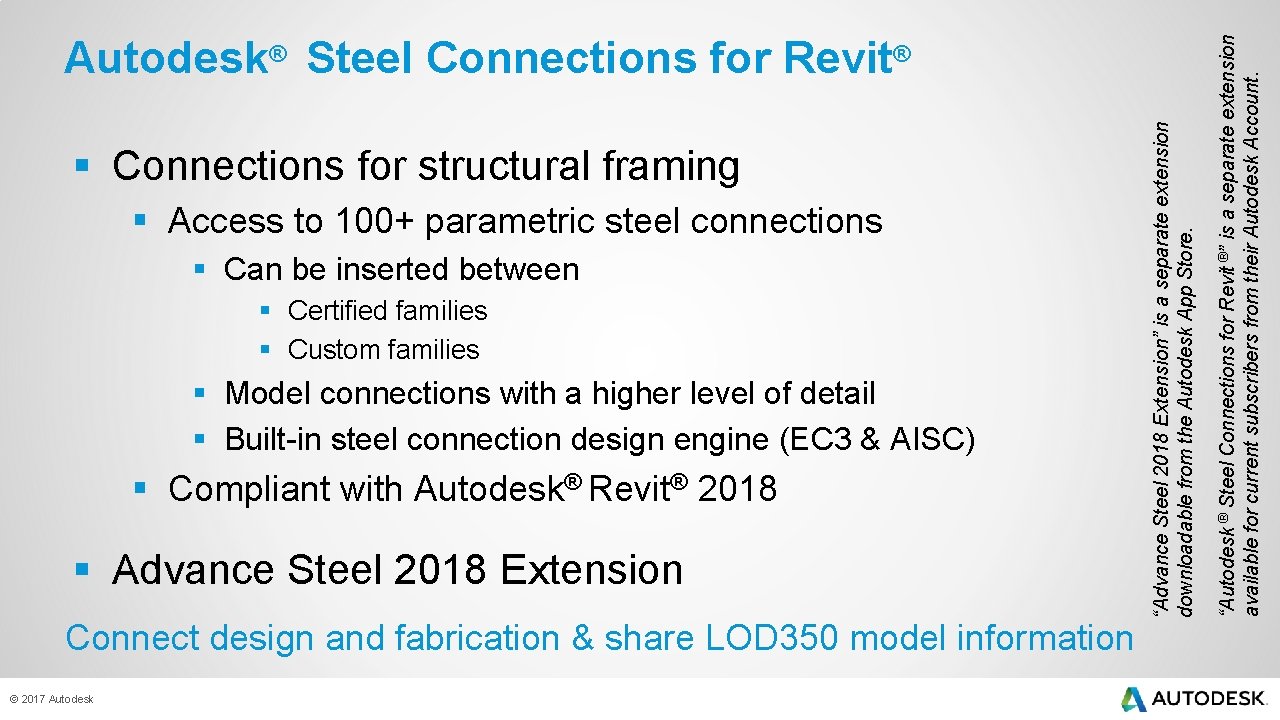 Autodesk® Steel Connections for Revit®

▪ Connections for structural framing

▪ Access to 100+ parametric steel connections

▪ Can be inserted between

▪ Certified families
▪ Custom families

▪ Model connections with a higher level of detail
▪ Built-in steel connection design engine (EC3 & AISC)

▪ Compliant with Autodesk® Revit® 2018

▪ Advance Steel 2018 Extension

Connect design and fabrication & share LOD350 model information

"Advance Steel 2018 Extension" is a separate extension downloadable from the Autodesk App Store.

"Autodesk® Steel Connections for Revit®" is a separate extension available for current subscribers from their Autodesk Account.

© 2017 Autodesk

AUTODESK.